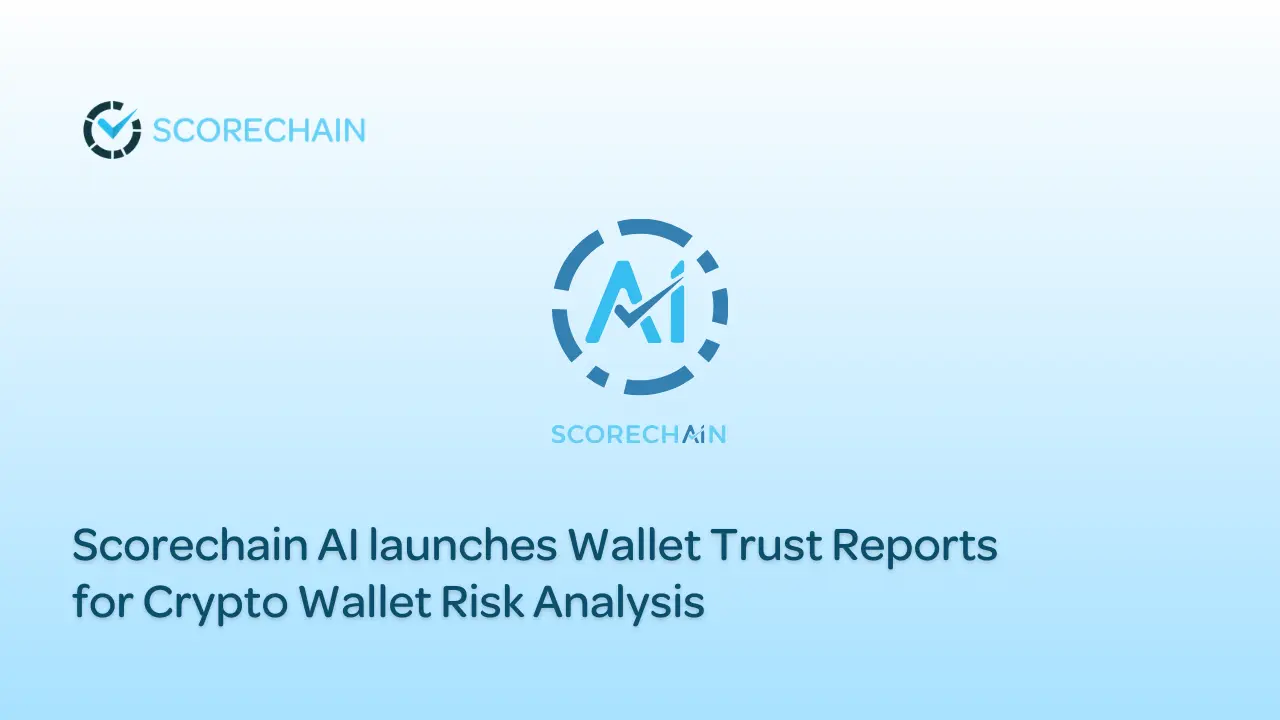 SCORECHAIN

AI

SCORECHAIN

Scorechain AI launches Wallet Trust Reports for Crypto Wallet Risk Analysis